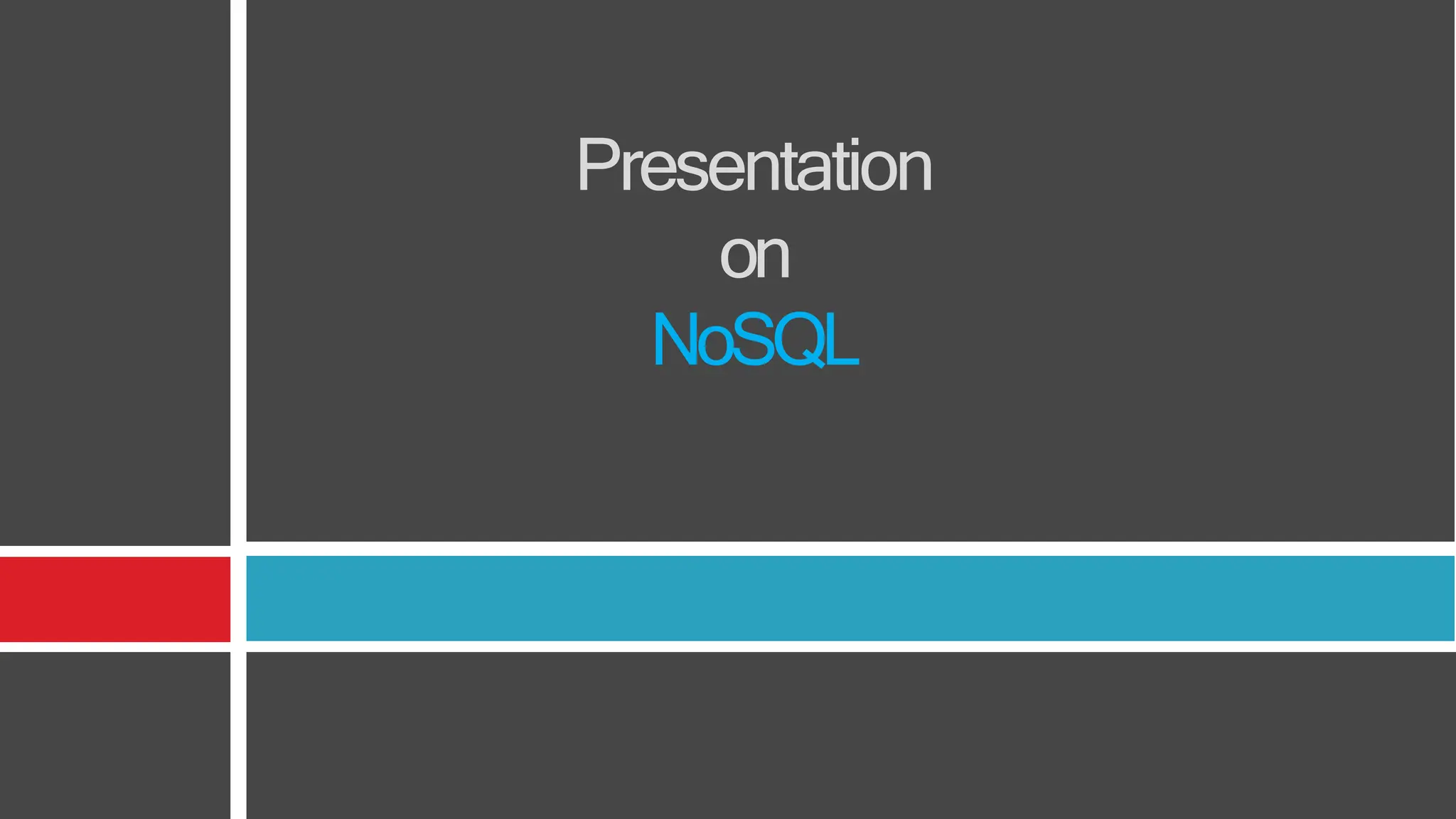 Presentation
on
NoSQL